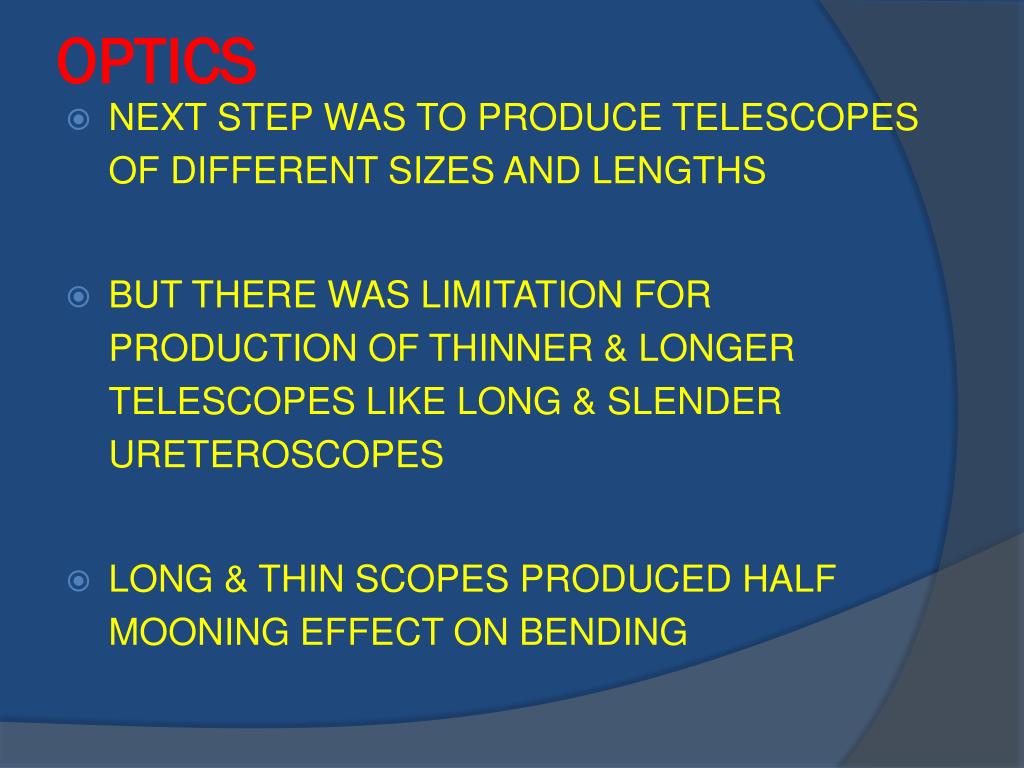 OPTICS

NEXT STEP WAS TO PRODUCE TELESCOPES OF DIFFERENT SIZES AND LENGTHS

BUT THERE WAS LIMITATION FOR PRODUCTION OF THINNER & LONGER TELESCOPES LIKE LONG & SLENDER URETEROSCOPES

LONG & THIN SCOPES PRODUCED HALF MOONING EFFECT ON BENDING